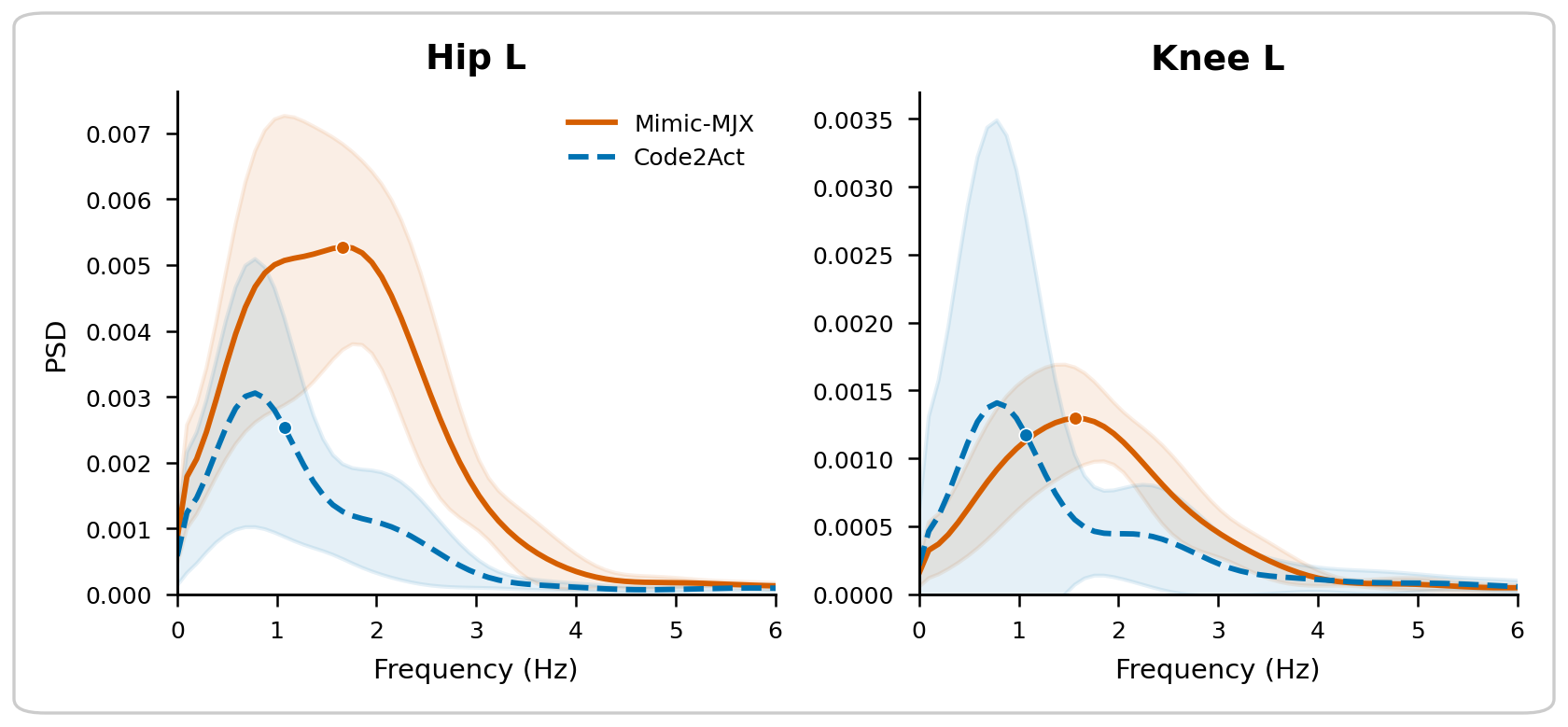 Hip L

Mimic-MJX
Code2Act

PSD

0.007
0.006
0.005
0.004
0.003
0.002
0.001
0.000

0 1 2 3 4 5 6

Frequency (Hz)

Knee L

0.0035
0.0030
0.0025
0.0020
0.0015
0.0010
0.0005
0.0000

0 1 2 3 4 5 6

Frequency (Hz)